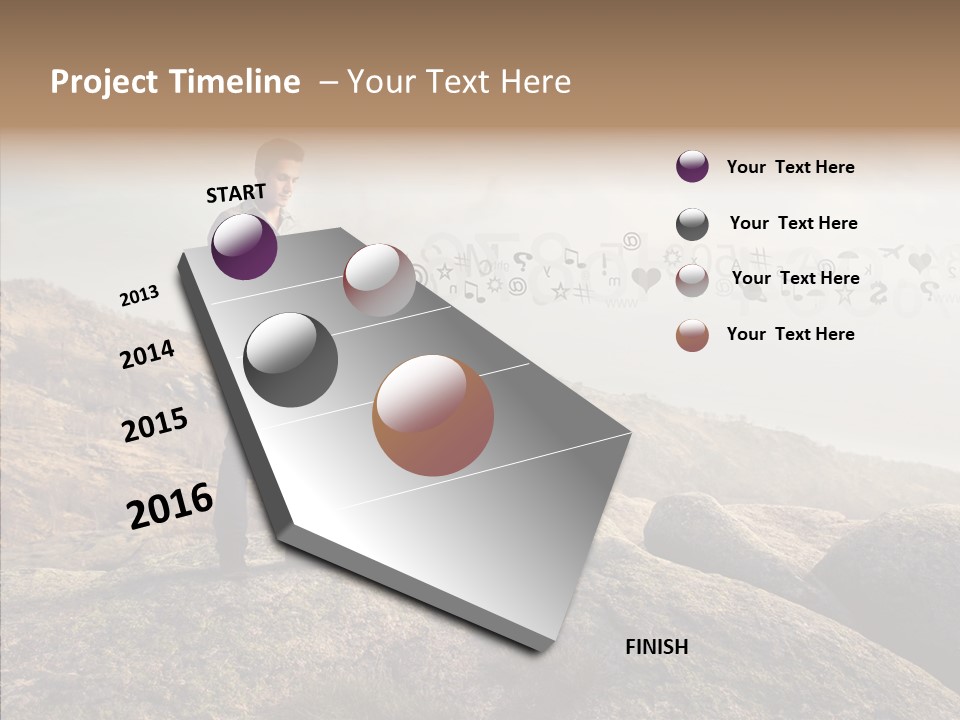 Project Timeline – Your Text Here

START

2013

2014

2015

2016

FINISH

Your Text Here

Your Text Here

Your Text Here

Your Text Here